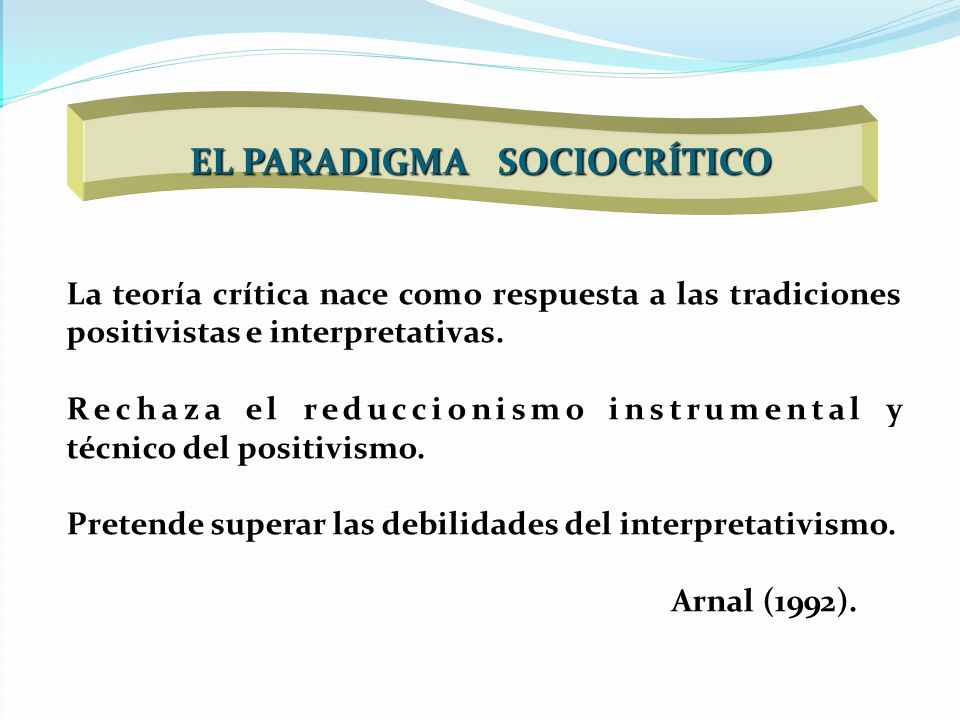 EL PARADIGMA SOCIOCRÍTICO

La teoría crítica nace como respuesta a las tradiciones positivistas e interpretativas.

Rechaza el reduccionismo instrumental y técnico del positivismo.

Pretende superar las debilidades del interpretativismo.

Arnal (1992).